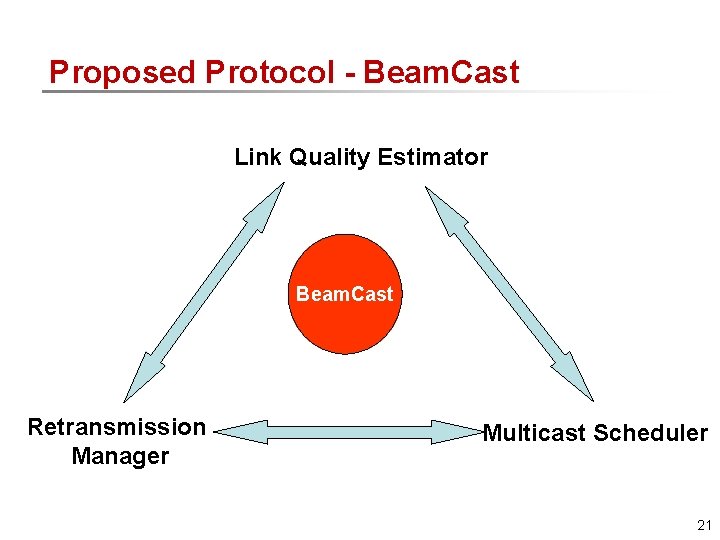 Proposed Protocol - BeamCast

Link Quality Estimator

BeamCast

Retransmission Manager

Multicast Scheduler

21